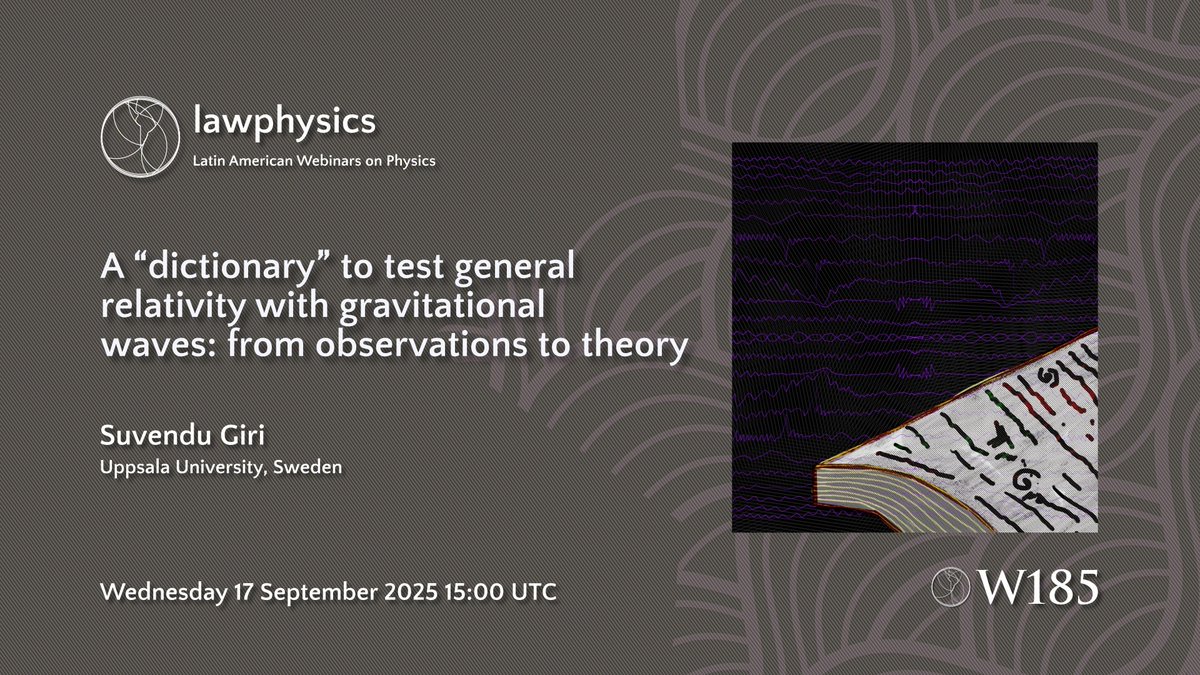 lawphysics
Latin American Webinars on Physics

A “dictionary” to test general relativity with gravitational waves: from observations to theory

Suvendu Giri
Uppsala University, Sweden

Wednesday 17 September 2025 15:00 UTC

W185